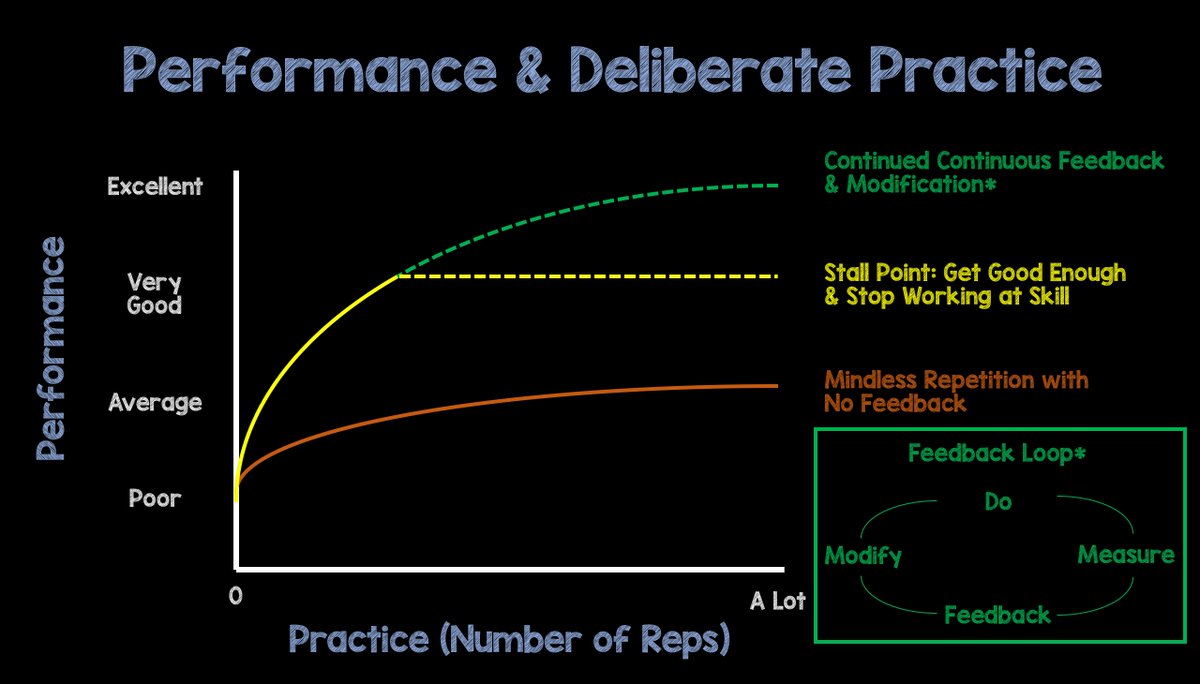 Performance & Deliberate Practice

Performance

Excellent

Very Good

Average

Poor

0

A Lot

Practice (Number of Reps)

Continued Continuous Feedback & Modification*

Stall Point: Get Good Enough & Stop Working at Skill

Mindless Repetition with No Feedback

Feedback Loop*

Do

Measure

Feedback

Modify